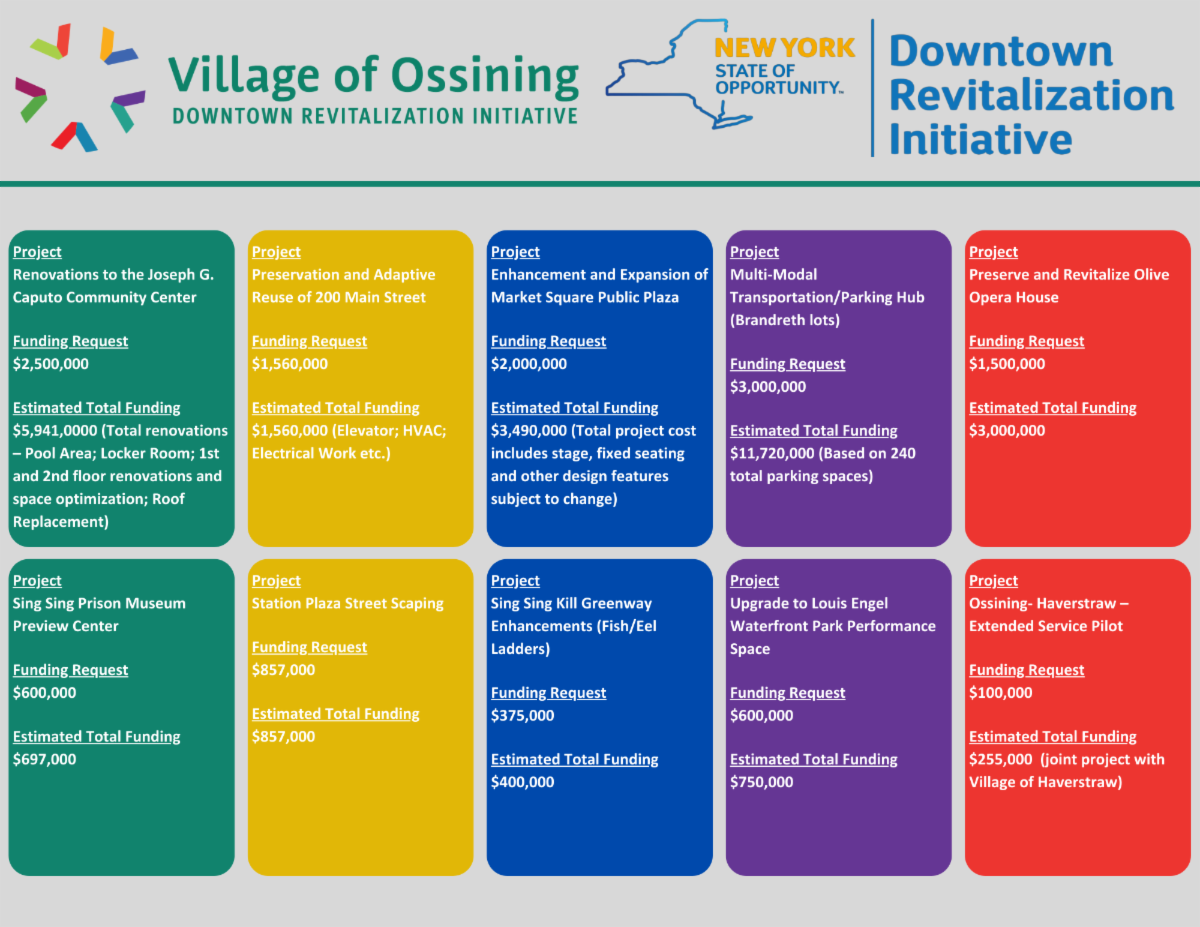 Village of Ossining
DOWNTOWN REVITALIZATION INITIATIVE

NEW YORK STATE OF OPPORTUNITY.

Downtown Revitalization Initiative

Project
Renovations to the Joseph G. Caputo Community Center

Funding Request
$2,500,000

Estimated Total Funding
$5,941,0000 (Total renovations – Pool Area; Locker Room; 1st and 2nd floor renovations and space optimization; Roof Replacement)

Project
Preservation and Adaptive Reuse of 200 Main Street

Funding Request
$1,560,000

Estimated Total Funding
$1,560,000 (Elevator; HVAC; Electrical Work etc.)

Project
Enhancement and Expansion of Market Square Public Plaza

Funding Request
$2,000,000

Estimated Total Funding
$3,490,000 (Total project cost includes stage, fixed seating and other design features subject to change)

Project
Multi-Modal Transportation/Parking Hub (Brandreth lots)

Funding Request
$3,000,000

Estimated Total Funding
$11,720,000 (Based on 240 total parking spaces)

Project
Preserve and Revitalize Olive Opera House

Funding Request
$1,500,000

Estimated Total Funding
$3,000,000

Project
Sing Sing Prison Museum Preview Center

Funding Request
$600,000

Estimated Total Funding
$697,000

Project
Station Plaza Street Scaping

Funding Request
$857,000

Estimated Total Funding
$857,000

Project
Sing Sing Kill Greenway Enhancements (Fish/Eel Ladders)

Funding Request
$375,000

Estimated Total Funding
$400,000

Project
Upgrade to Louis Engel Waterfront Park Performance Space

Funding Request
$600,000

Estimated Total Funding
$750,000

Project
Ossining- Haverstraw – Extended Service Pilot

Funding Request
$100,000

Estimated Total Funding
$255,000 (joint project with Village of Haverstraw)